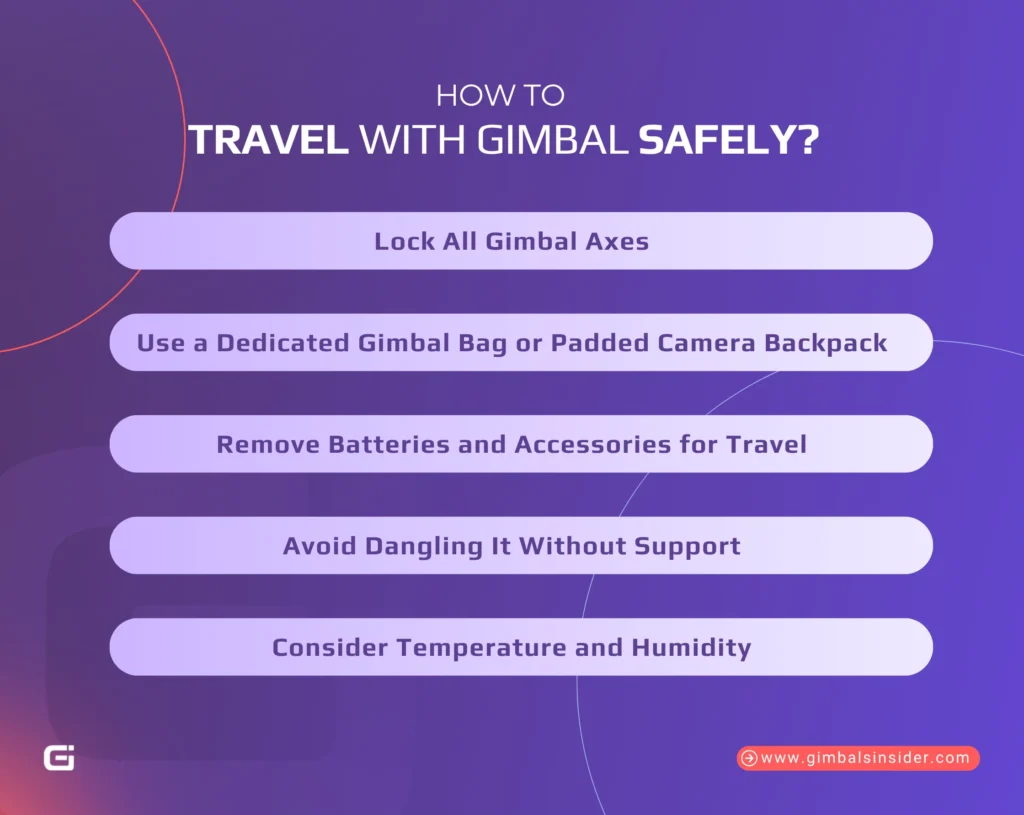 HOW TO
TRAVEL WITH GIMBAL SAFELY?

Lock All Gimbal Axes

Use a Dedicated Gimbal Bag or Padded Camera Backpack

Remove Batteries and Accessories for Travel

Avoid Dangling It Without Support

Consider Temperature and Humidity

www.gimbalsinsider.com